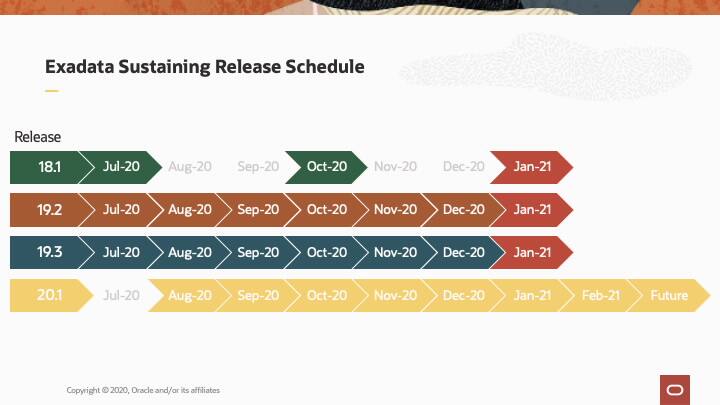 Exadata Sustaining Release Schedule

Release

| 18.1 | Jul-20 | Aug-20 | Sep-20 | Oct-20 | Nov-20 | Dec-20 | Jan-21 | | |
|---|---|---|---|---|---|---|---|---|---|
| 19.2 | Jul-20 | Aug-20 | Sep-20 | Oct-20 | Nov-20 | Dec-20 | Jan-21 | | |
| 19.3 | Jul-20 | Aug-20 | Sep-20 | Oct-20 | Nov-20 | Dec-20 | Jan-21 | | |
| 20.1 | Jul-20 | Aug-20 | Sep-20 | Oct-20 | Nov-20 | Dec-20 | Jan-21 | Feb-21 | Future |

Copyright © 2020, Oracle and/or its affiliates